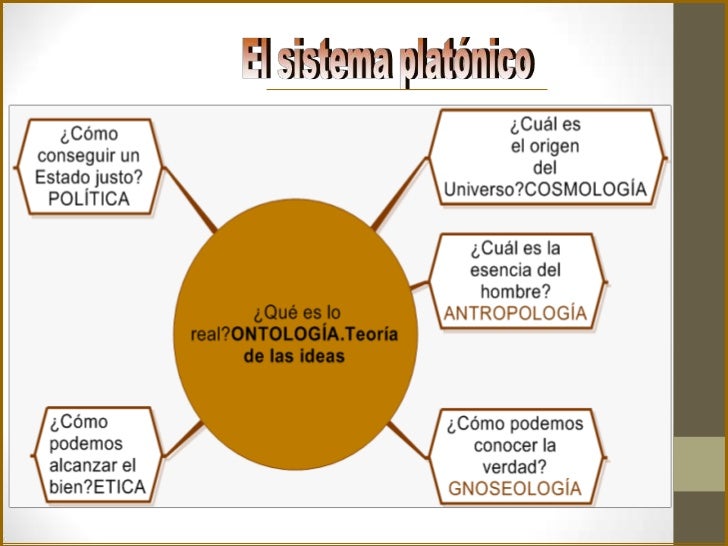 El sistema platónico

¿Cómo conseguir un Estado justo? POLÍTICA

¿Cuál es el origen del Universo?COSMOLOGÍA

¿Cuál es la esencia del hombre? ANTROPOLOGÍA

¿Qué es lo real?ONTOLOGÍA.Teoría de las ideas

¿Cómo podemos alcanzar el bien?ETICA

¿Cómo podemos conocer la verdad? GNOSEOLOGÍA